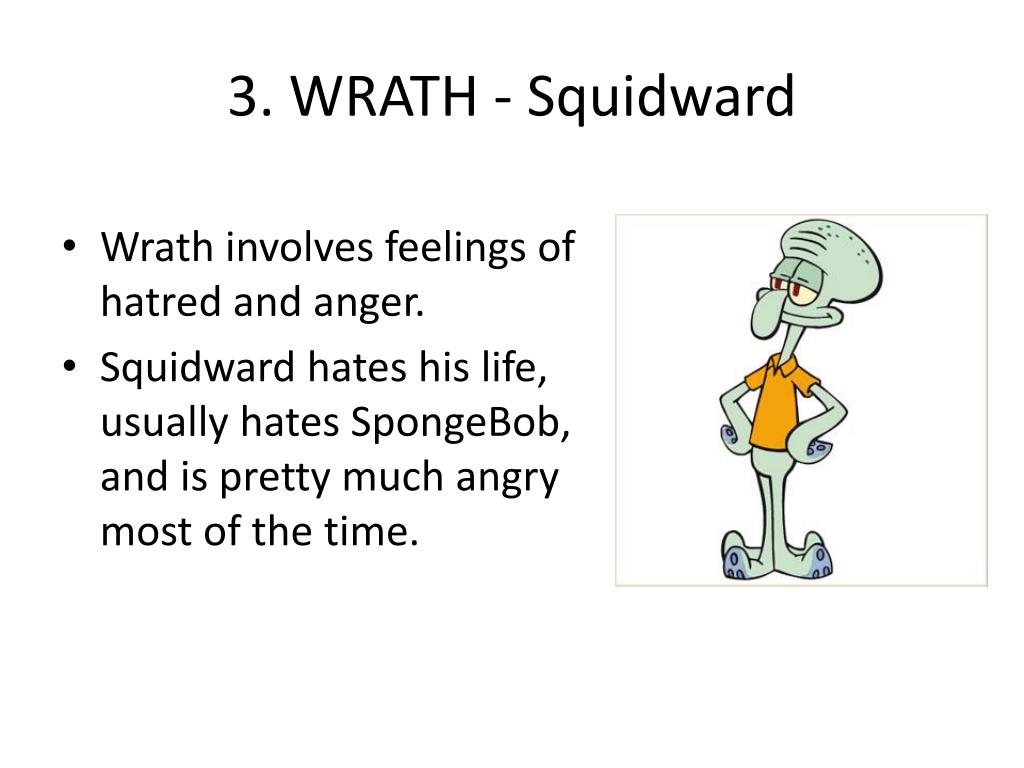 3. WRATH - Squidward

• Wrath involves feelings of hatred and anger.
• Squidward hates his life, usually hates SpongeBob, and is pretty much angry most of the time.